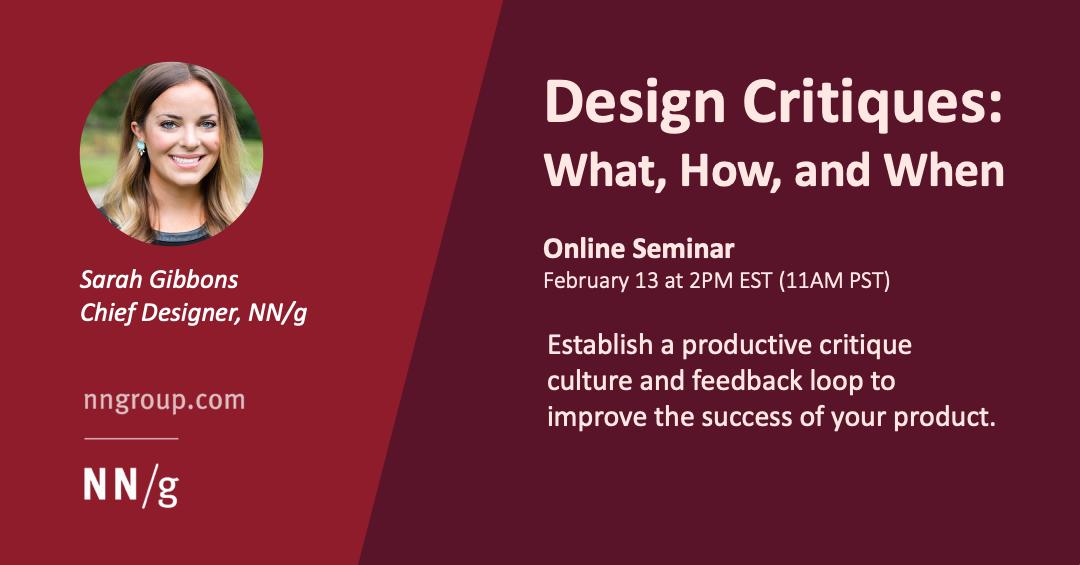 Sarah Gibbons
Chief Designer, NN/g

nngroup.com

NN/g

Design Critiques:
What, How, and When

Online Seminar
February 13 at 2PM EST (11AM PST)

Establish a productive critique culture and feedback loop to improve the success of your product.